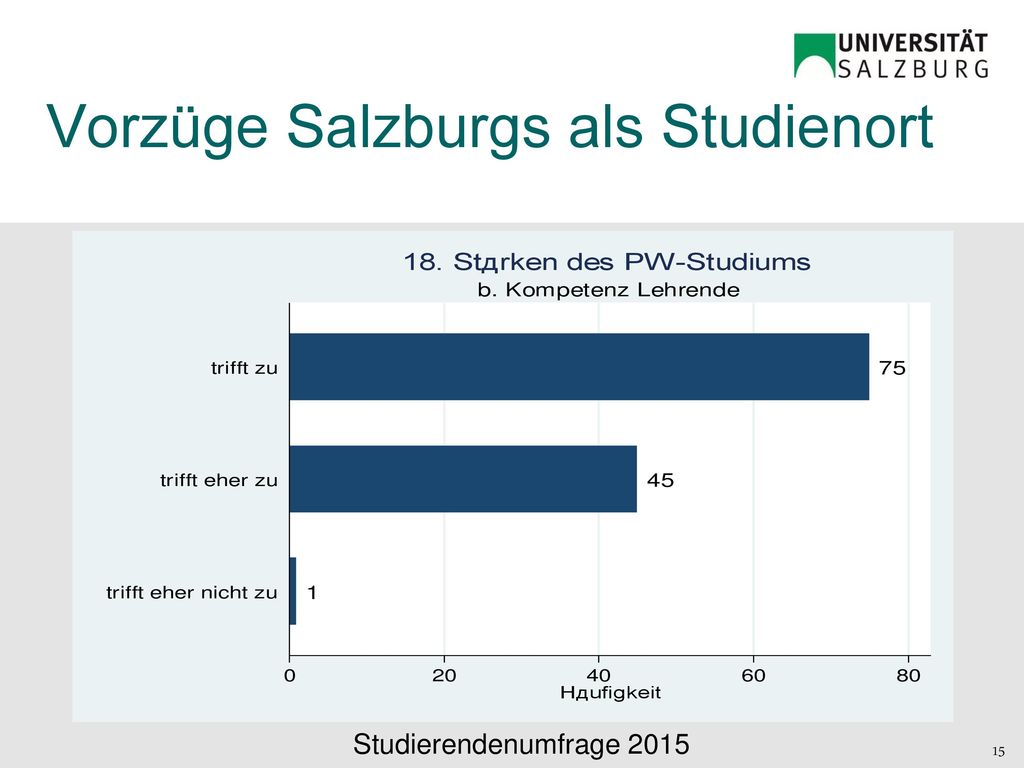 UNIVERSITÄT SALZBURG

Vorzüge Salzburgs als Studienort

18. Stдrken des PW-Studiums
b. Kompetenz Lehrende

trifft zu
75

trifft eher zu
45

trifft eher nicht zu
1

0 20 40 60 80
Hдufigkeit

Studierendenumfrage 2015

15